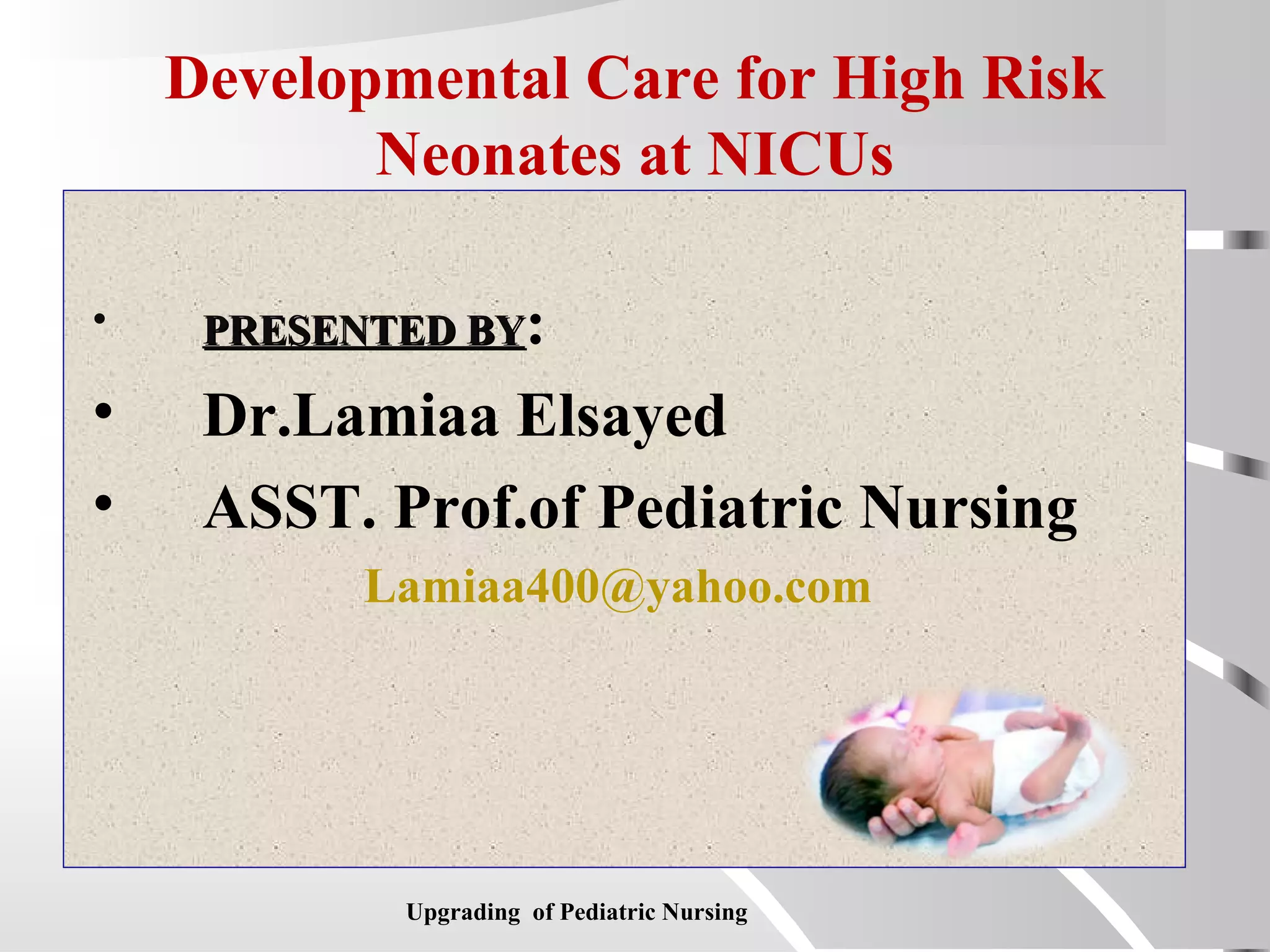 Developmental Care for High Risk Neonates at NICUs

• PRESENTED BY:
• Dr.Lamiaa Elsayed
• ASST. Prof.of Pediatric Nursing

Lamiaa400@yahoo.com

Upgrading of Pediatric Nursing